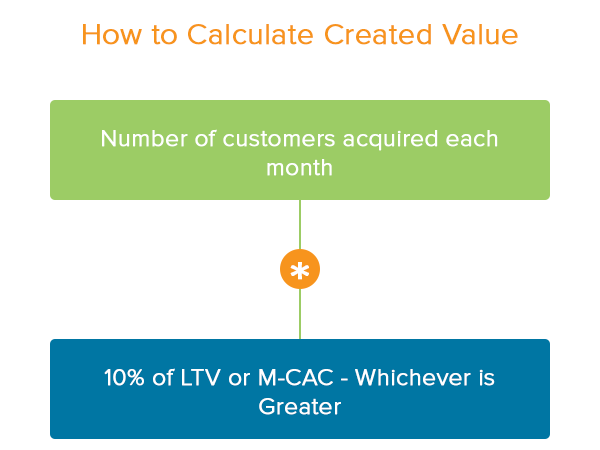 How to Calculate Created Value

Number of customers acquired each month

*

10% of LTV or M-CAC - Whichever is Greater